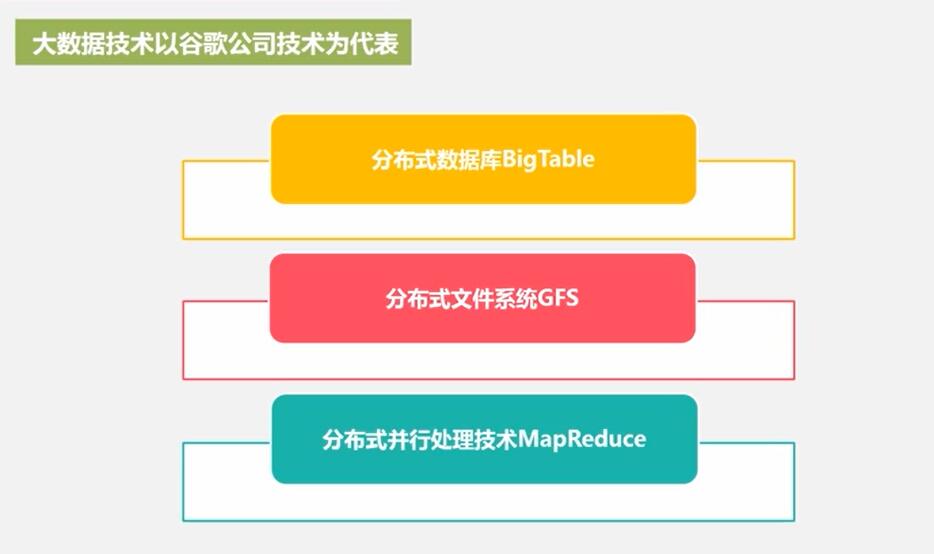 大数据技术以谷歌公司技术为代表

分布式数据库BigTable

分布式文件系统GFS

分布式并行处理技术MapReduce